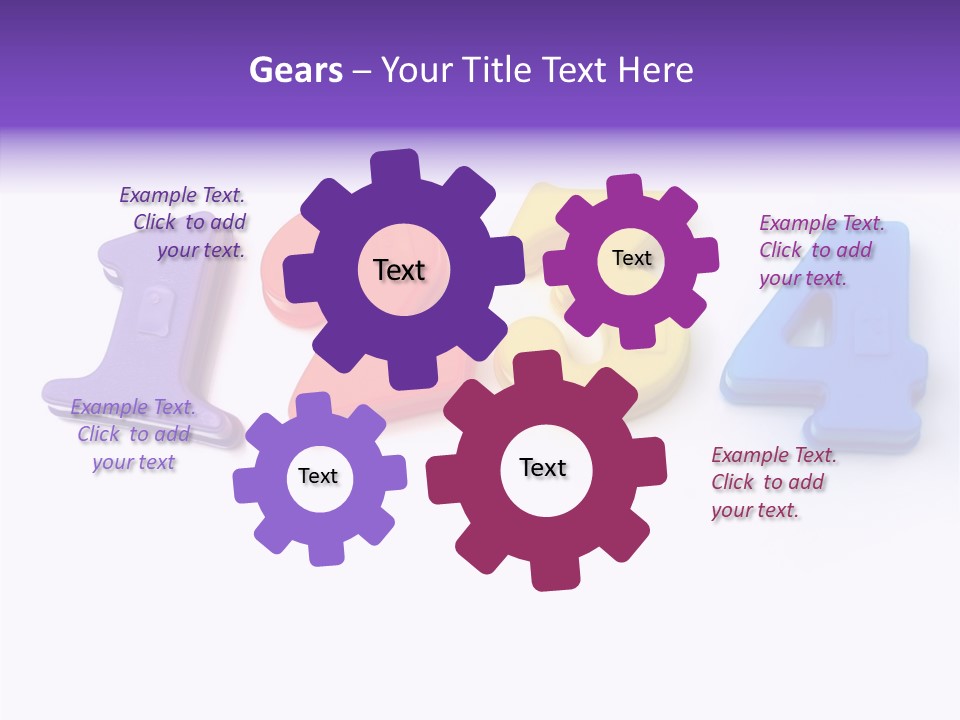 Gears – Your Title Text Here

Example Text. Click to add your text.

Text

Text

Example Text. Click to add your text.

Example Text. Click to add your text

Text

Text

Example Text. Click to add your text.